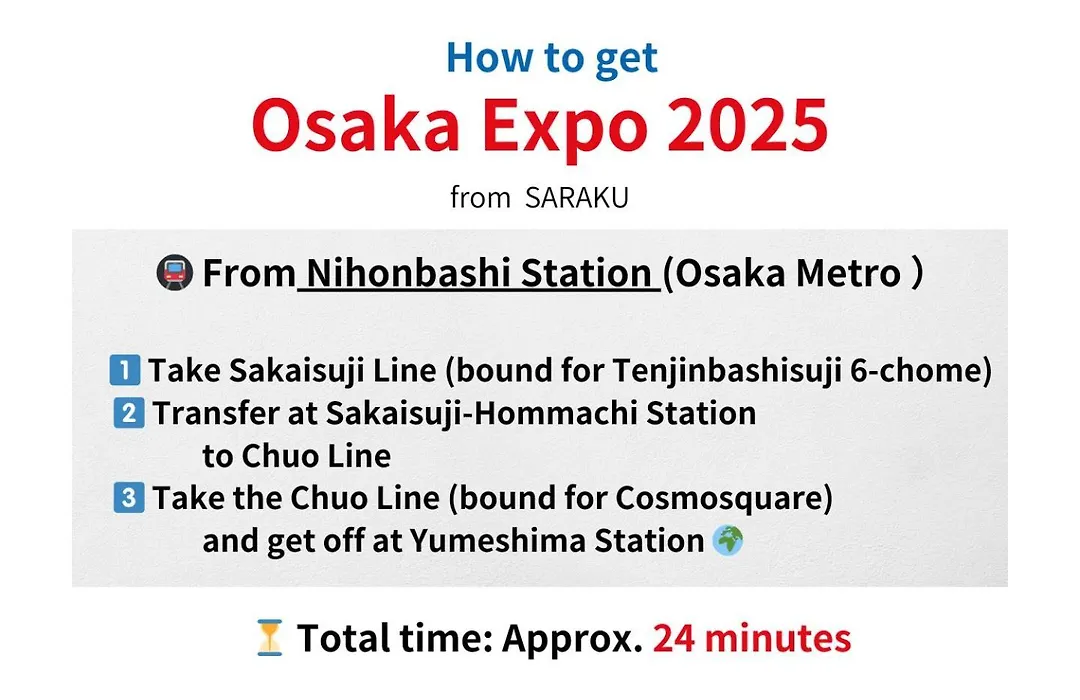 How to get
Osaka Expo 2025
from SARAKU

🚇 From Nihonbashi Station (Osaka Metro )

1️⃣ Take Sakaisuji Line (bound for Tenjinbashisuji 6-chome)
2️⃣ Transfer at Sakaisuji-Hommachi Station to Chuo Line
3️⃣ Take the Chuo Line (bound for Cosmosquare) and get off at Yumeshima Station 🌍

⏳ Total time: Approx. 24 minutes